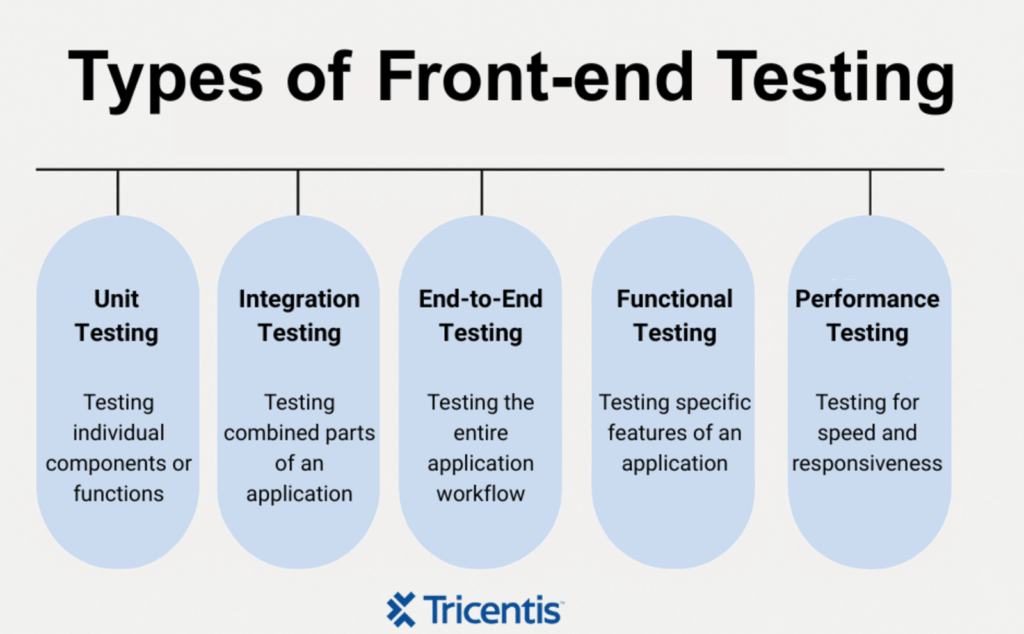 Types of Front-end Testing

Unit Testing

Testing individual components or functions

Integration Testing

Testing combined parts of an application

End-to-End Testing

Testing the entire application workflow

Functional Testing

Testing specific features of an application

Performance Testing

Testing for speed and responsiveness

Tricentis